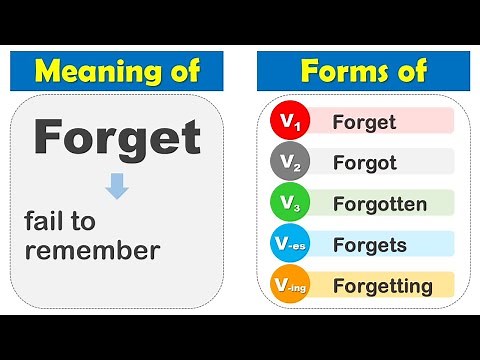 Meaning of

Forget

fail to remember

Forms of

$V_1$ Forget

$V_2$ Forgot

$V_3$ Forgotten

$V_{-es}$ Forgets

$V_{-ing}$ Forgetting